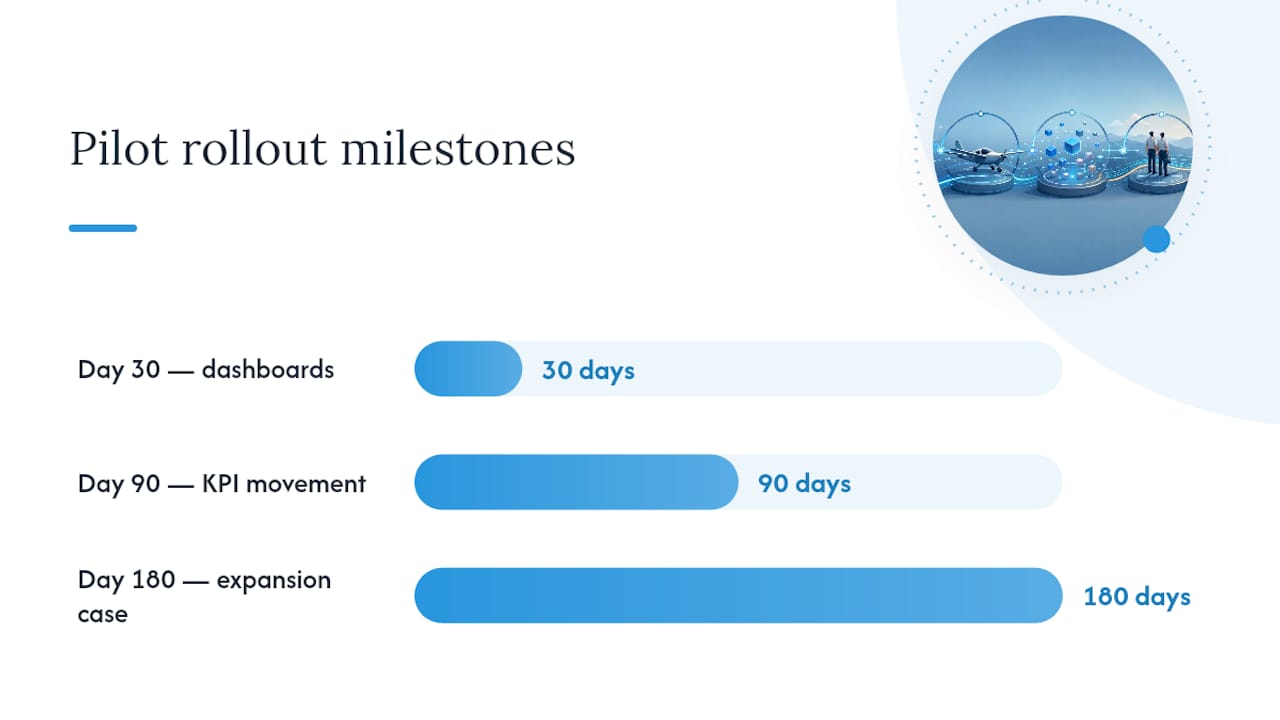 Pilot rollout milestones

Day 30 — dashboards

30 days

Day 90 — KPI movement

90 days

Day 180 — expansion case

180 days